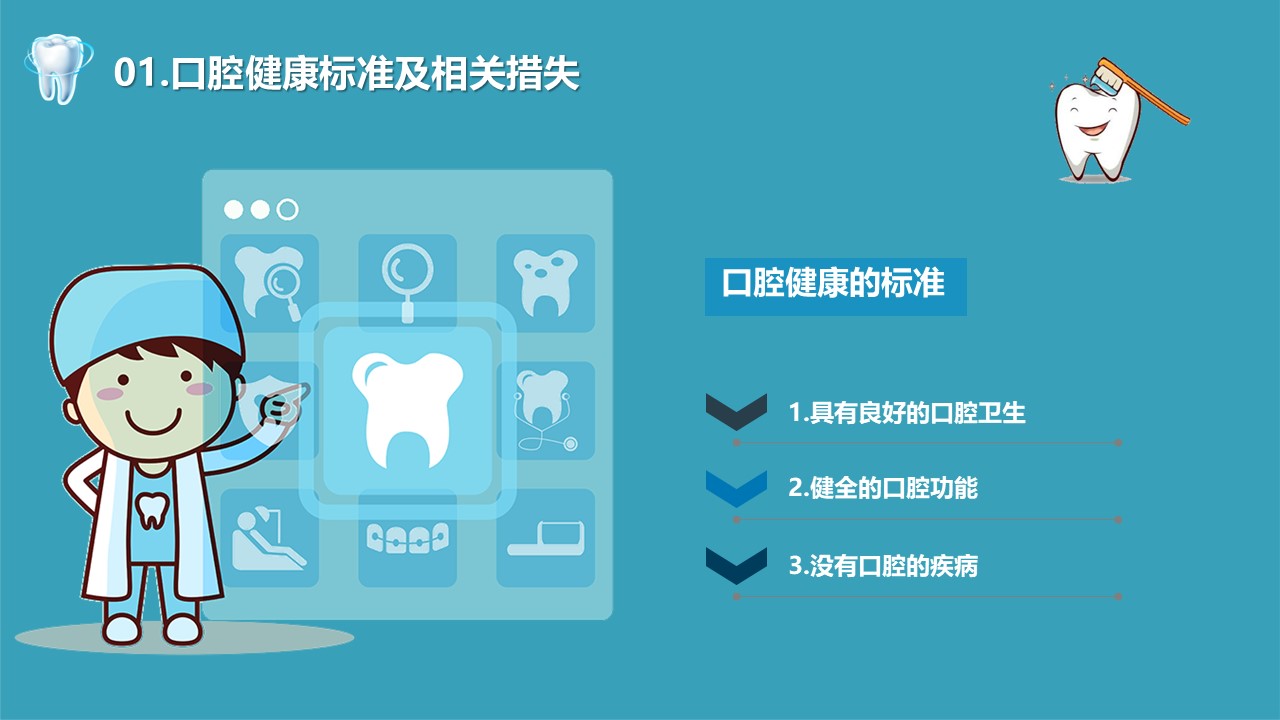 01.口腔健康标准及相关措失

口腔健康的标准

1.具有良好的口腔卫生

2.健全的口腔功能

3.没有口腔的疾病